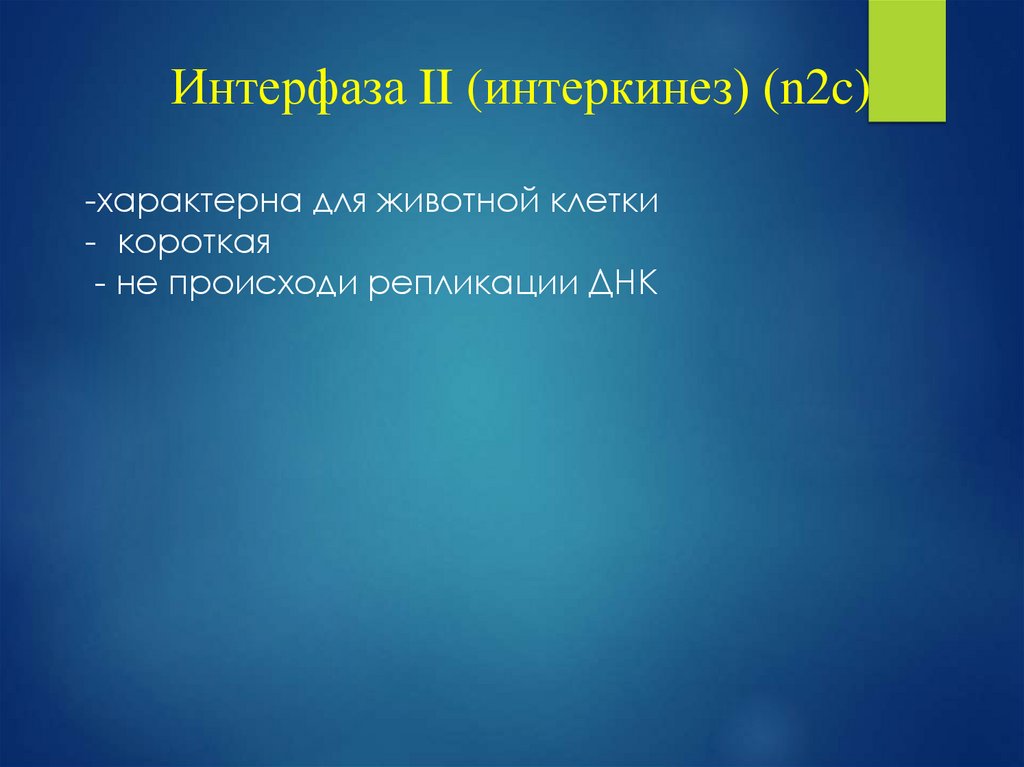 Интерфаза II (интеркинез) (n2c)

-характерна для животной клетки
- короткая
- не происходи репликации ДНК